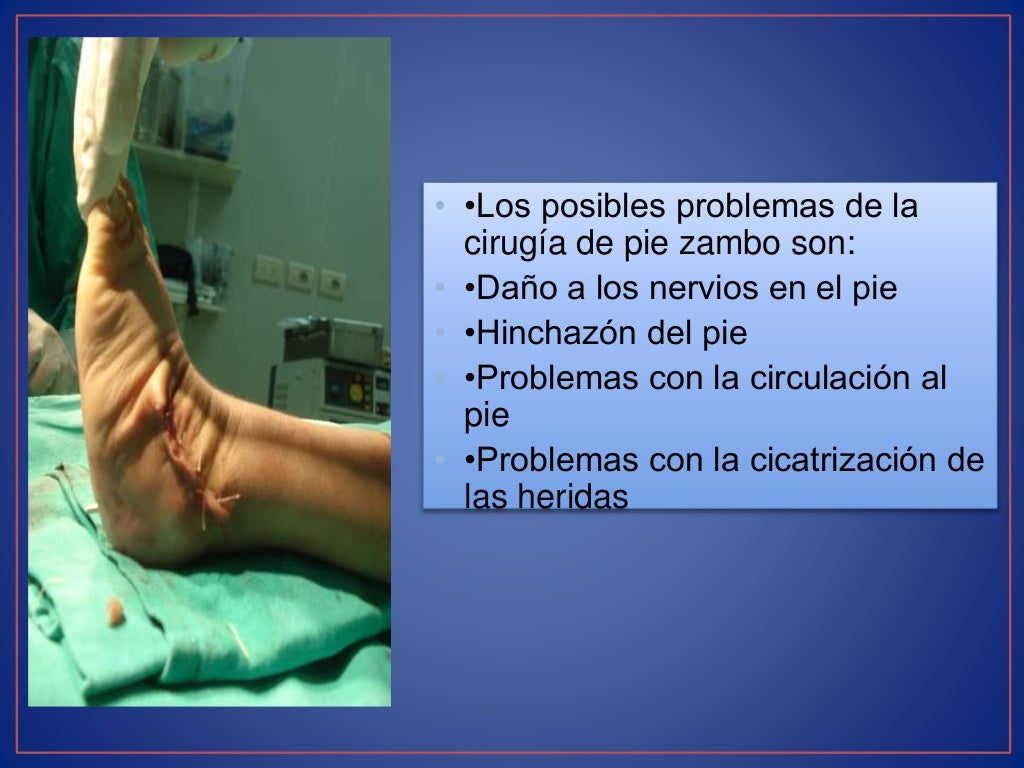 • •Los posibles problemas de la cirugía de pie zambo son:
• •Daño a los nervios en el pie
• •Hinchazón del pie
• •Problemas con la circulación al pie
• •Problemas con la cicatrización de las heridas